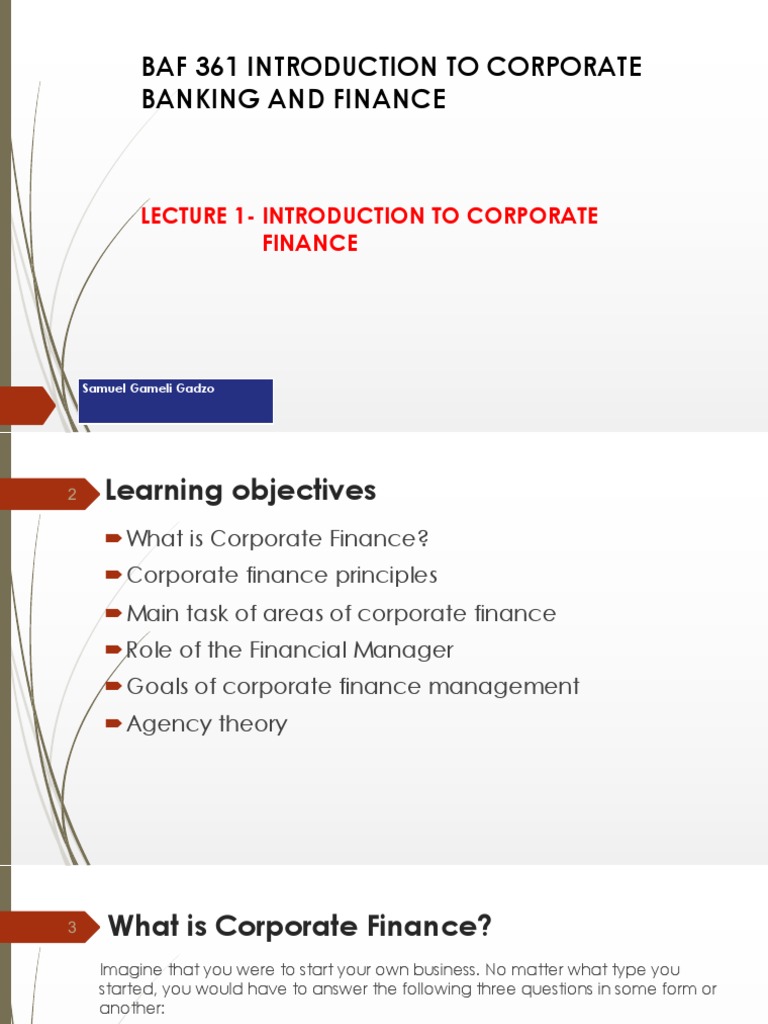 BAF 361 INTRODUCTION TO CORPORATE BANKING AND FINANCE

LECTURE 1- INTRODUCTION TO CORPORATE FINANCE

Samuel Gameli Gadzo

2

Learning objectives

What is Corporate Finance?

Corporate finance principles

Main task of areas of corporate finance

Role of the Financial Manager

Goals of corporate finance management

Agency theory

3

What is Corporate Finance?

Imagine that you were to start your own business. No matter what type you started, you would have to answer the following three questions in some form or another: